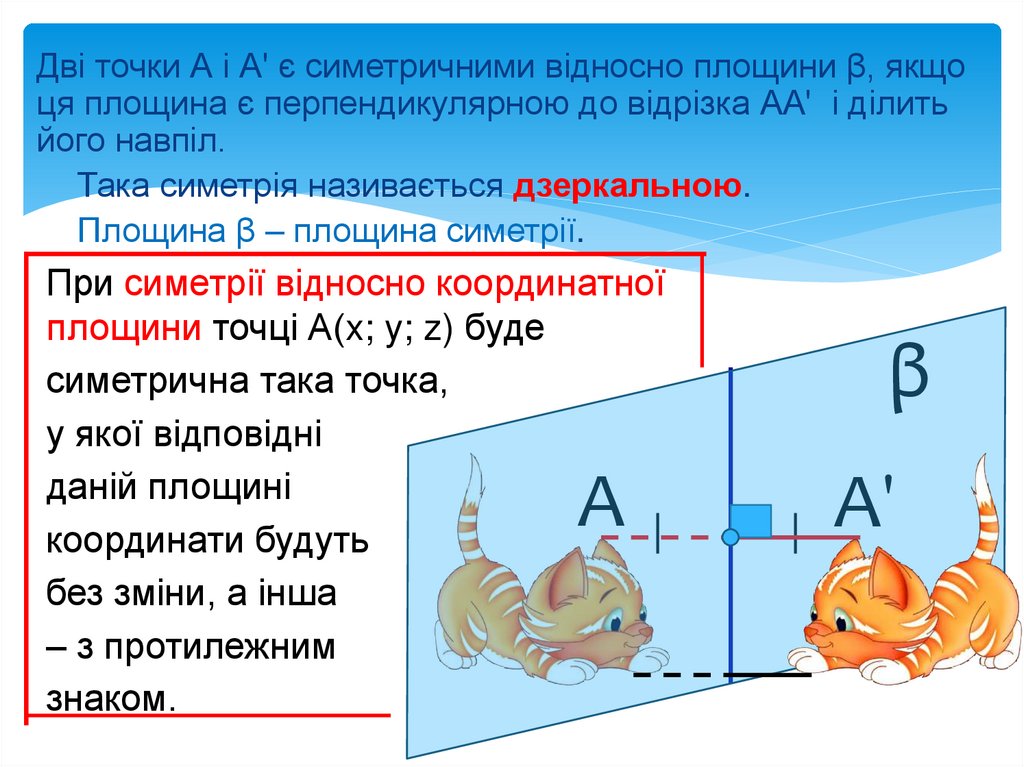 Дві точки А і А' є симетричними відносно площини β, якщо ця площина є перпендикулярною до відрізка АА' і ділить його навпіл.

Така симетрія називається дзеркальною.

Площина β – площина симетрії.

При симетрії відносно координатної площини точці А(x; y; z) буде симетрична така точка, у якої відповідні даній площині координати будуть без зміни, а інша – з протилежним знаком.

β

А

А'